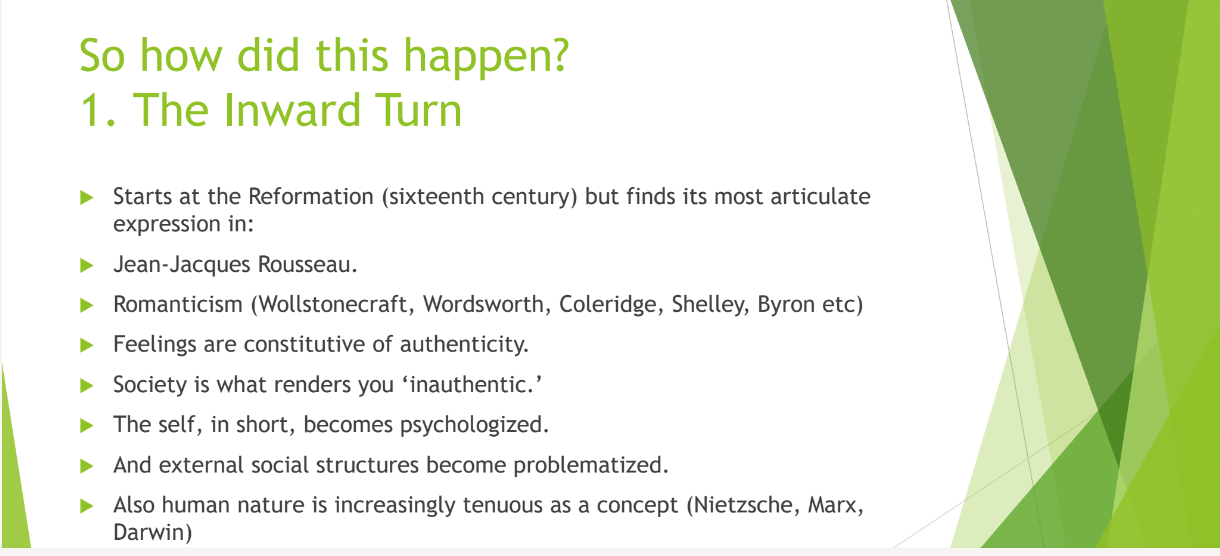 So how did this happen?
1. The Inward Turn

Starts at the Reformation (sixteenth century) but finds its most articulate expression in:

Jean-Jacques Rousseau.

Romanticism (Wollstonecraft, Wordsworth, Coleridge, Shelley, Byron etc)

Feelings are constitutive of authenticity.

Society is what renders you ‘inauthentic.’

The self, in short, becomes psychologized.

And external social structures become problematized.

Also human nature is increasingly tenuous as a concept (Nietzsche, Marx, Darwin)